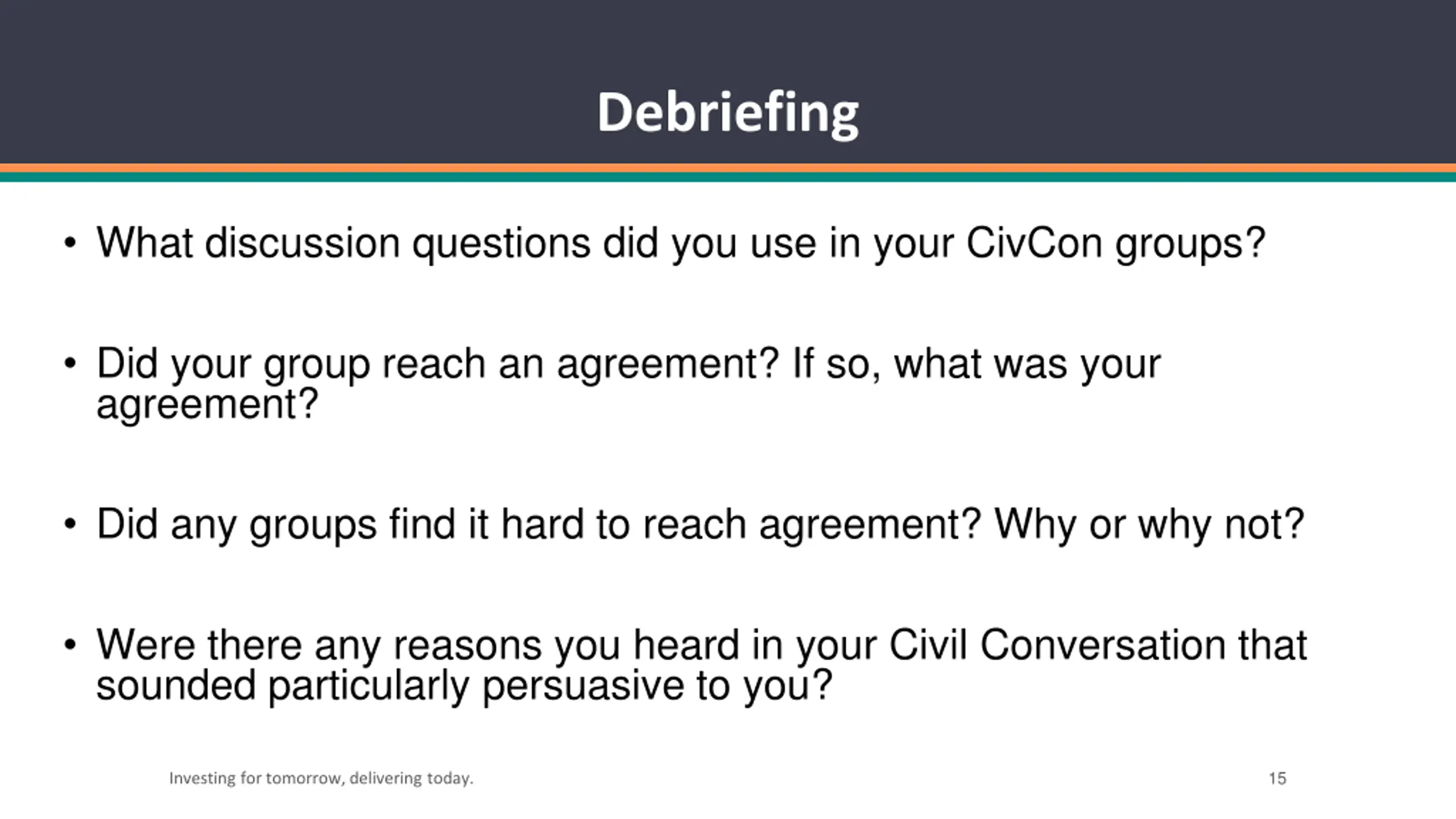 Debriefing

• What discussion questions did you use in your CivCon groups?

• Did your group reach an agreement? If so, what was your agreement?

• Did any groups find it hard to reach agreement? Why or why not?

• Were there any reasons you heard in your Civil Conversation that sounded particularly persuasive to you?

Investing for tomorrow, delivering today.

15